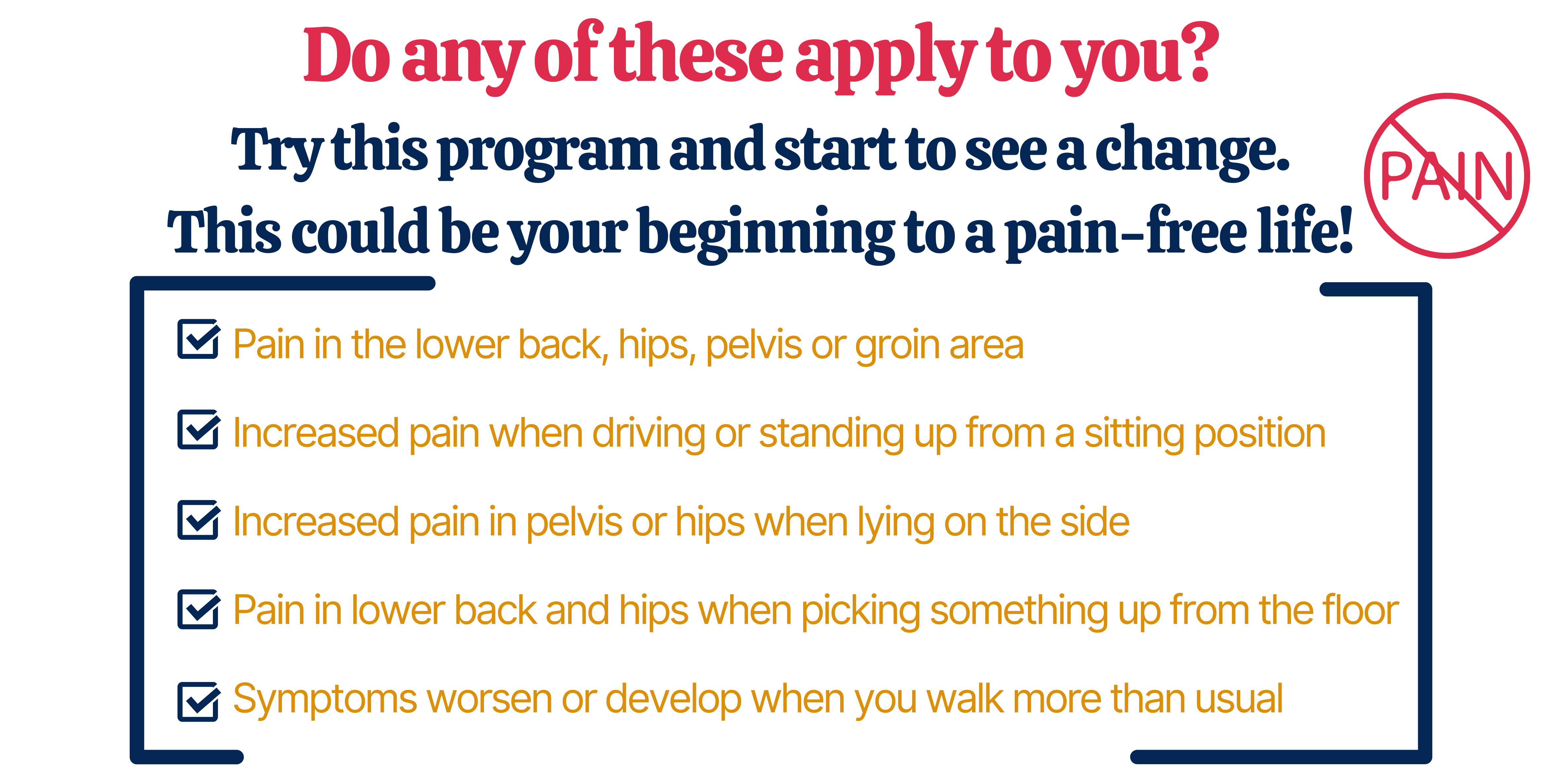 Do any of these apply to you?

Try this program and start to see a change.
This could be your beginning to a pain-free life!

PAIN

Pain in the lower back, hips, pelvis or groin area

Increased pain when driving or standing up from a sitting position

Increased pain in pelvis or hips when lying on the side

Pain in lower back and hips when picking something up from the floor

Symptoms worsen or develop when you walk more than usual